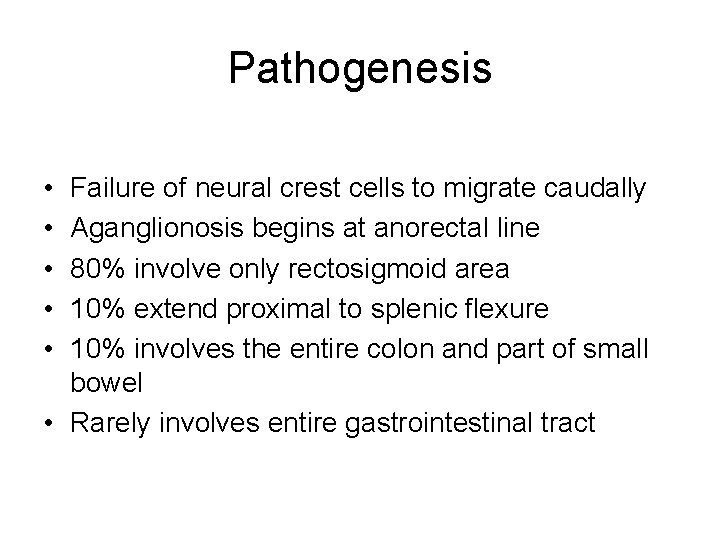 Pathogenesis

• Failure of neural crest cells to migrate caudally
• Aganglionosis begins at anorectal line
• 80% involve only rectosigmoid area
• 10% extend proximal to splenic flexure
• 10% involves the entire colon and part of small bowel
• Rarely involves entire gastrointestinal tract